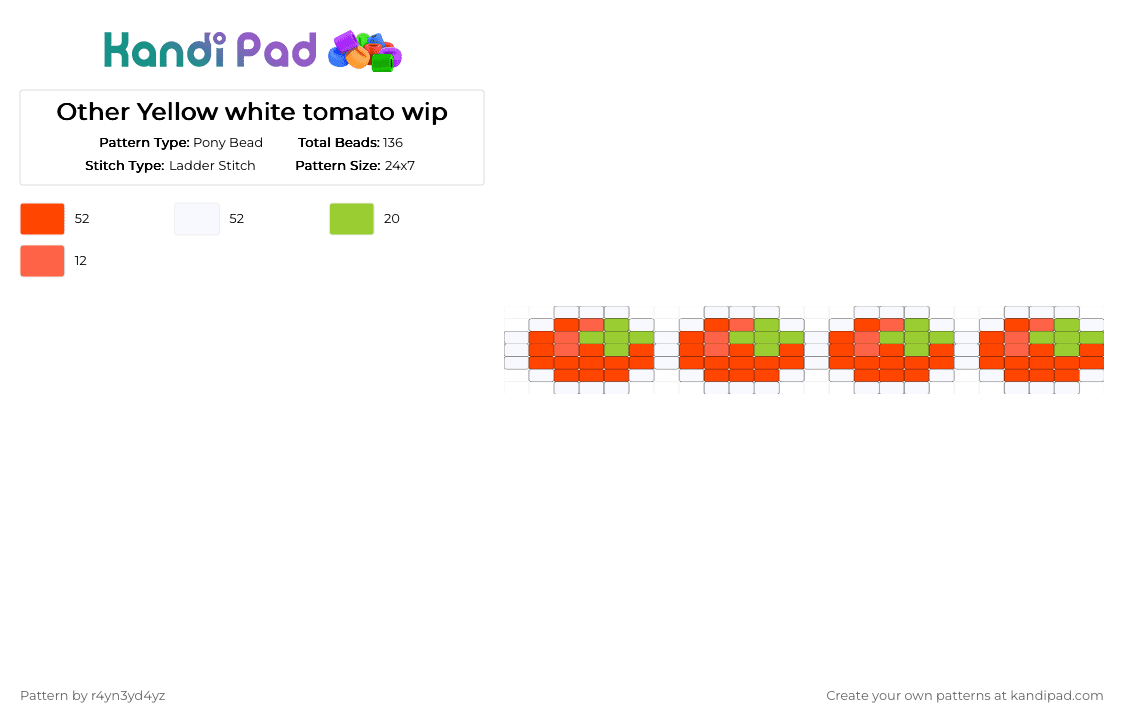 Kandi Pad

Other Yellow white tomato wip

Pattern Type: Pony Bead Total Beads: 136
Stitch Type: Ladder Stitch Pattern Size: 24x7

52
52
20
12

Pattern by r4yn3yd4yz

Create your own patterns at kandipad.com